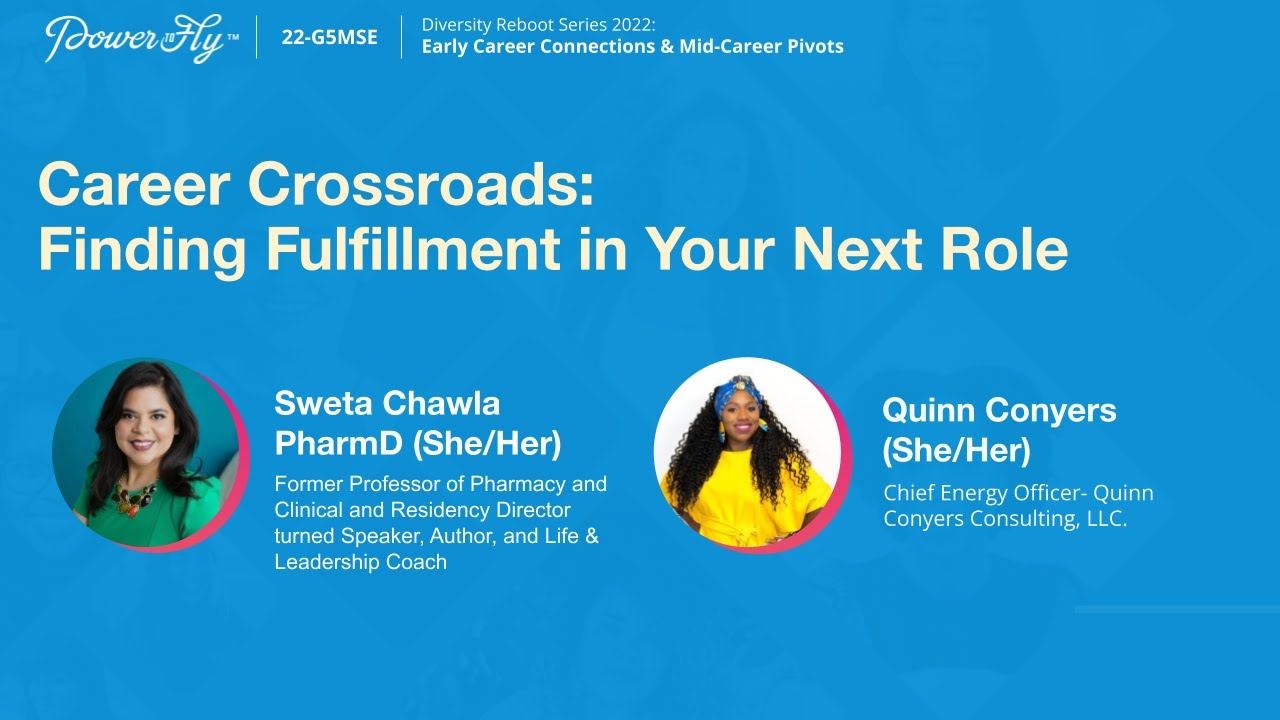 Power to Fly™

22-G5MSE

Diversity Reboot Series 2022:
Early Career Connections & Mid-Career Pivots

Career Crossroads:
Finding Fulfillment in Your Next Role

Sweta Chawla
PharmD (She/Her)

Former Professor of Pharmacy and Clinical and Residency Director turned Speaker, Author, and Life & Leadership Coach

Quinn Conyers
(She/Her)

Chief Energy Officer- Quinn Conyers Consulting, LLC.